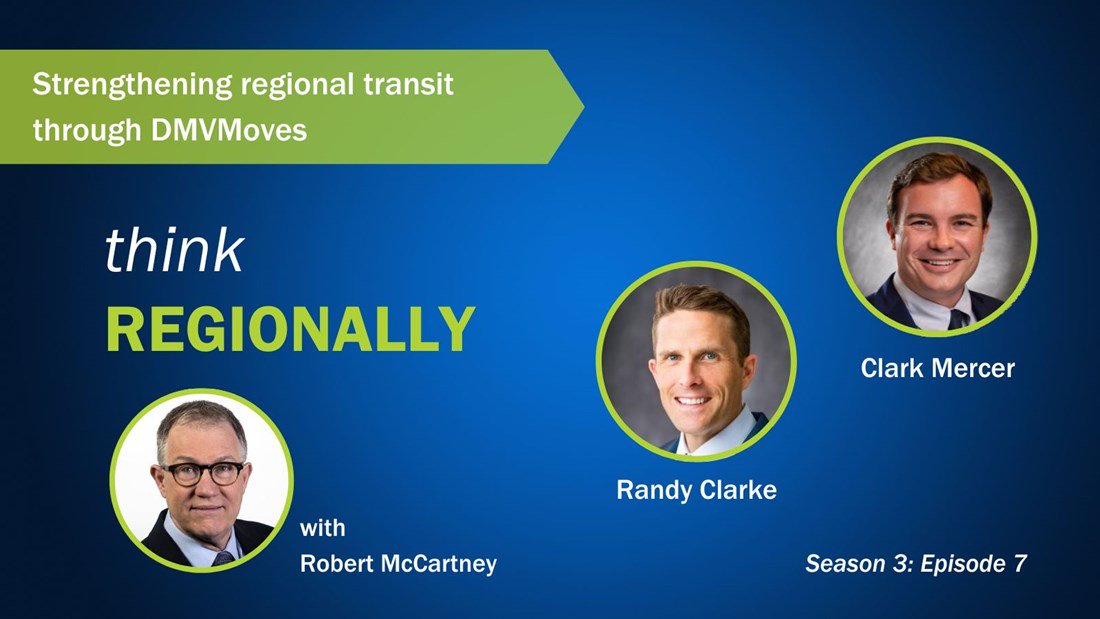 Strengthening regional transit through DMVMoves

think
REGIONALLY

Clark Mercer

Randy Clarke

with
Robert McCartney

Season 3: Episode 7